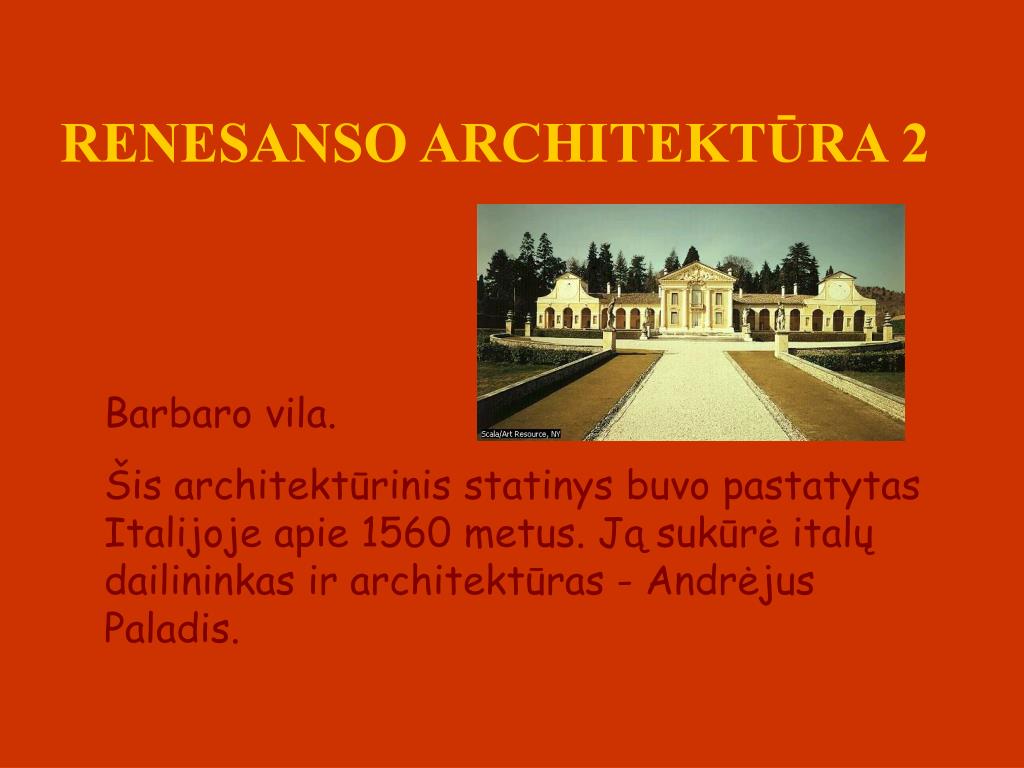 RENESANSO ARCHITEKTŪRA 2

Scala/Art Resource, NY

Barbaro vila.

Šis architektūrinis statinys buvo pastatytas Italijoje apie 1560 metus. Ją sukūrė italų dailininkas ir architektūras - Andrėjus Paladis.